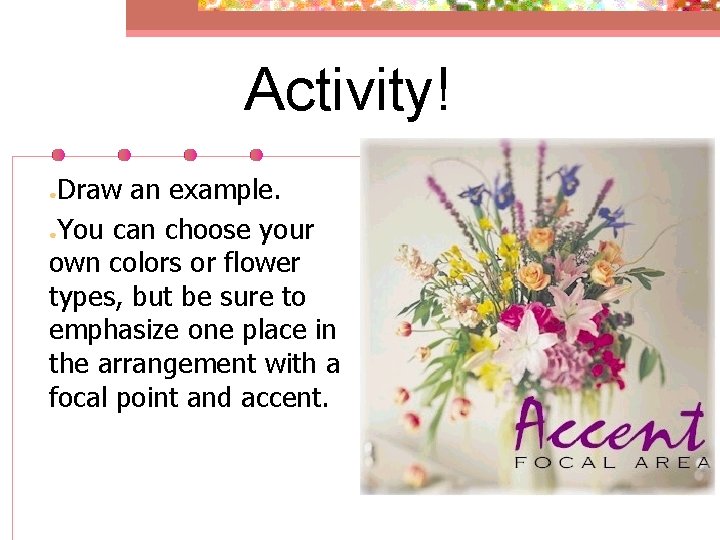 Activity!

Draw an example.

You can choose your own colors or flower types, but be sure to emphasize one place in the arrangement with a focal point and accent.

Accent
FOCAL AREA